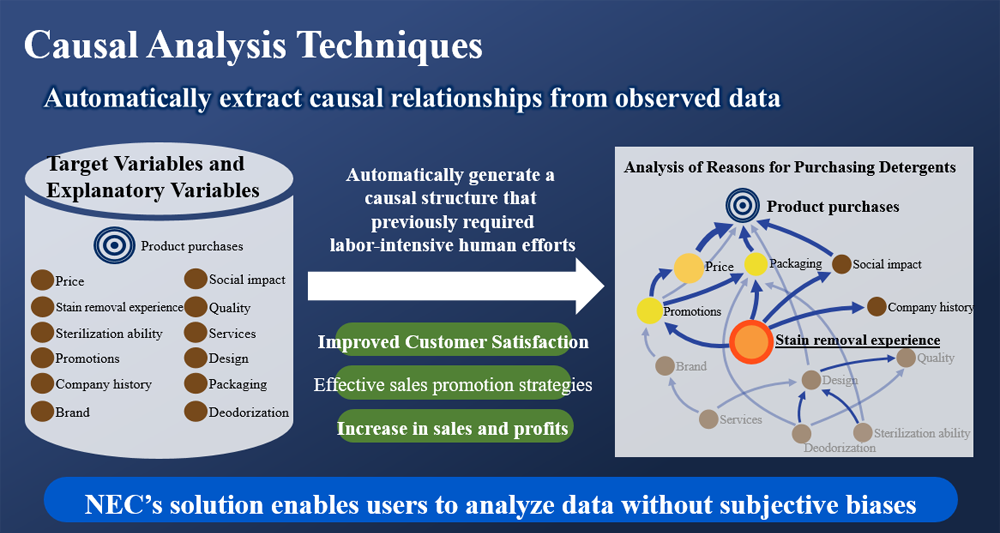 Causal Analysis Techniques

Automatically extract causal relationships from observed data

Target Variables and Explanatory Variables

Product purchases

Price
Stain removal experience
Sterilization ability
Promotions
Company history
Brand

Social impact
Quality
Services
Design
Packaging
Deodorization

Automatically generate a causal structure that previously required labor-intensive human efforts

Improved Customer Satisfaction

Effective sales promotion strategies

Increase in sales and profits

Analysis of Reasons for Purchasing Detergents

Product purchases
Price
Packaging
Social impact
Promotions
Company history
Stain removal experience
Brand
Design
Quality
Services
Deodorization
Sterilization ability

NEC's solution enables users to analyze data without subjective biases